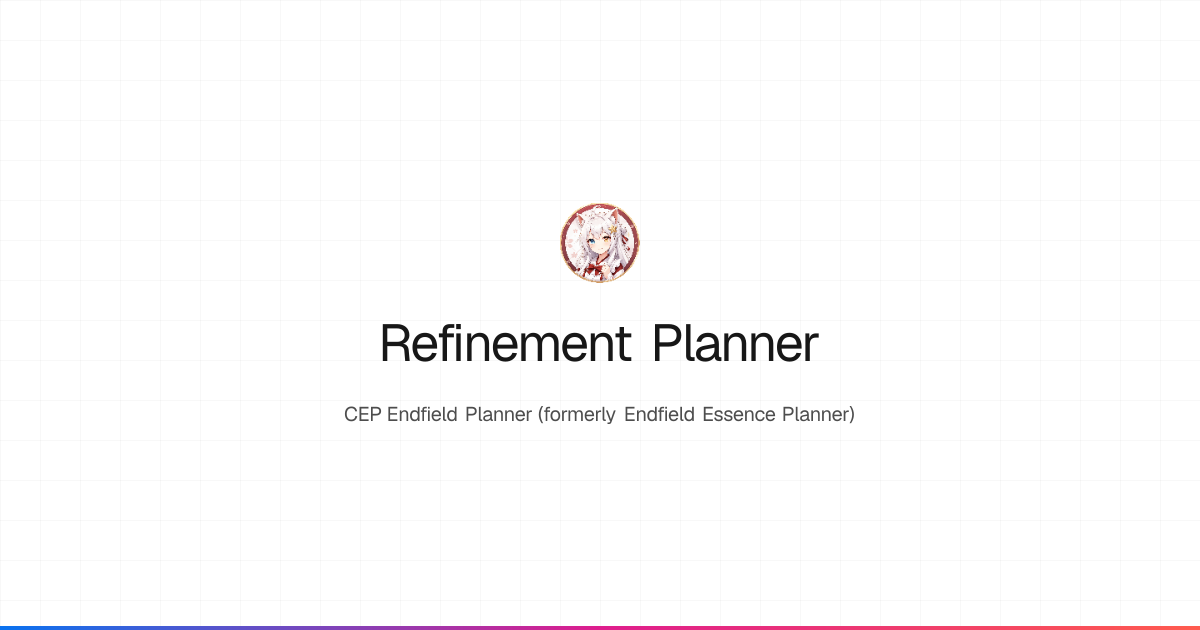 Refinement Planner

CEP Endfield Planner (formerly Endfield Essence Planner)